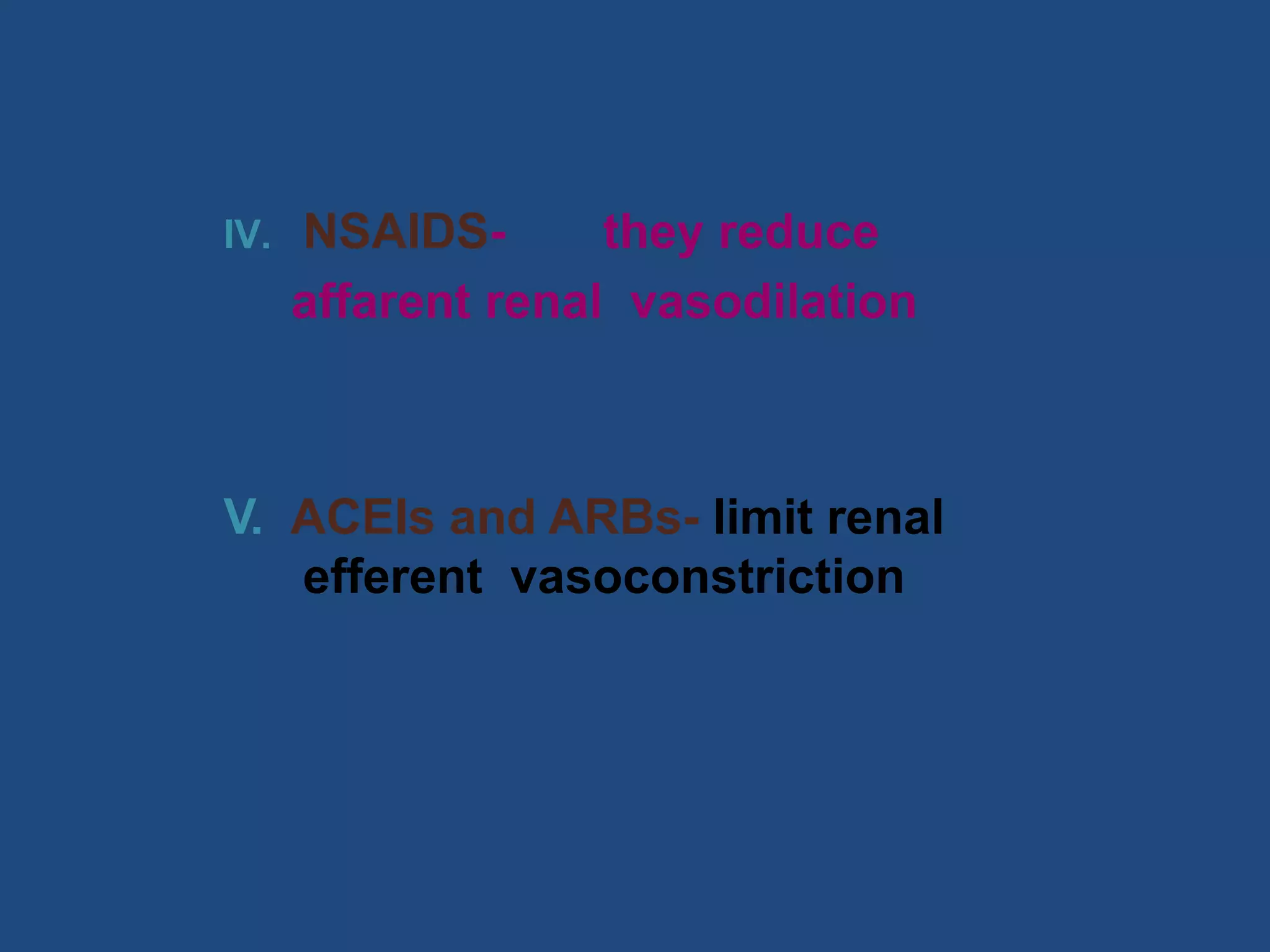 IV. NSAIDS- they reduce affarent renal vasodilation

V. ACEIs and ARBs- limit renal efferent vasoconstriction